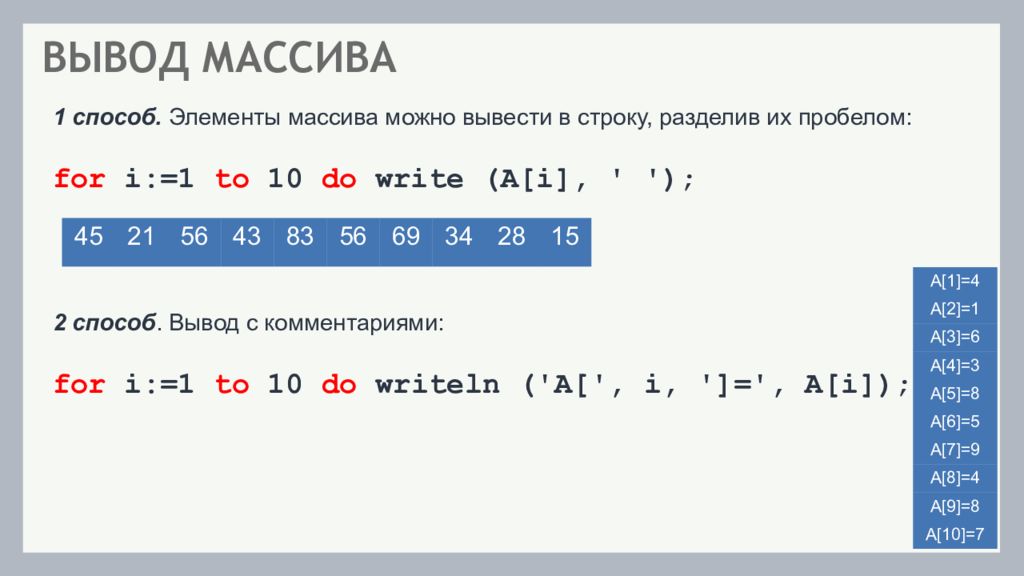 ВЫВОД МАССИВА

1 способ. Элементы массива можно вывести в строку, разделив их пробелом:

for i:=1 to 10 do write (A[i], ' ');

| 45 | 21 | 56 | 43 | 83 | 56 | 69 | 34 | 28 | 15 |
|---|---|---|---|---|---|---|---|---|---|

2 способ. Вывод с комментариями:

for i:=1 to 10 do writeln ('A[', i, ']=', A[i]);

| A[1]=4 |
|---|
| A[2]=1 |
| A[3]=6 |
| A[4]=3 |
| A[5]=8 |
| A[6]=5 |
| A[7]=9 |
| A[8]=4 |
| A[9]=8 |
| A[10]=7 |